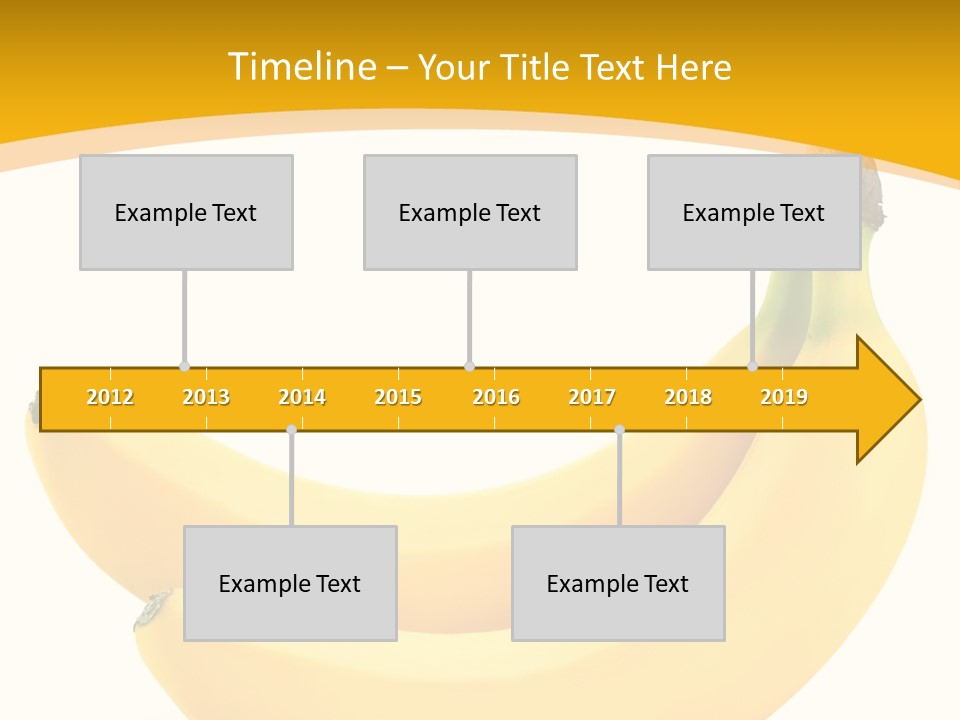 Timeline – Your Title Text Here

Example Text

Example Text

Example Text

2012 2013 2014 2015 2016 2017 2018 2019

Example Text

Example Text